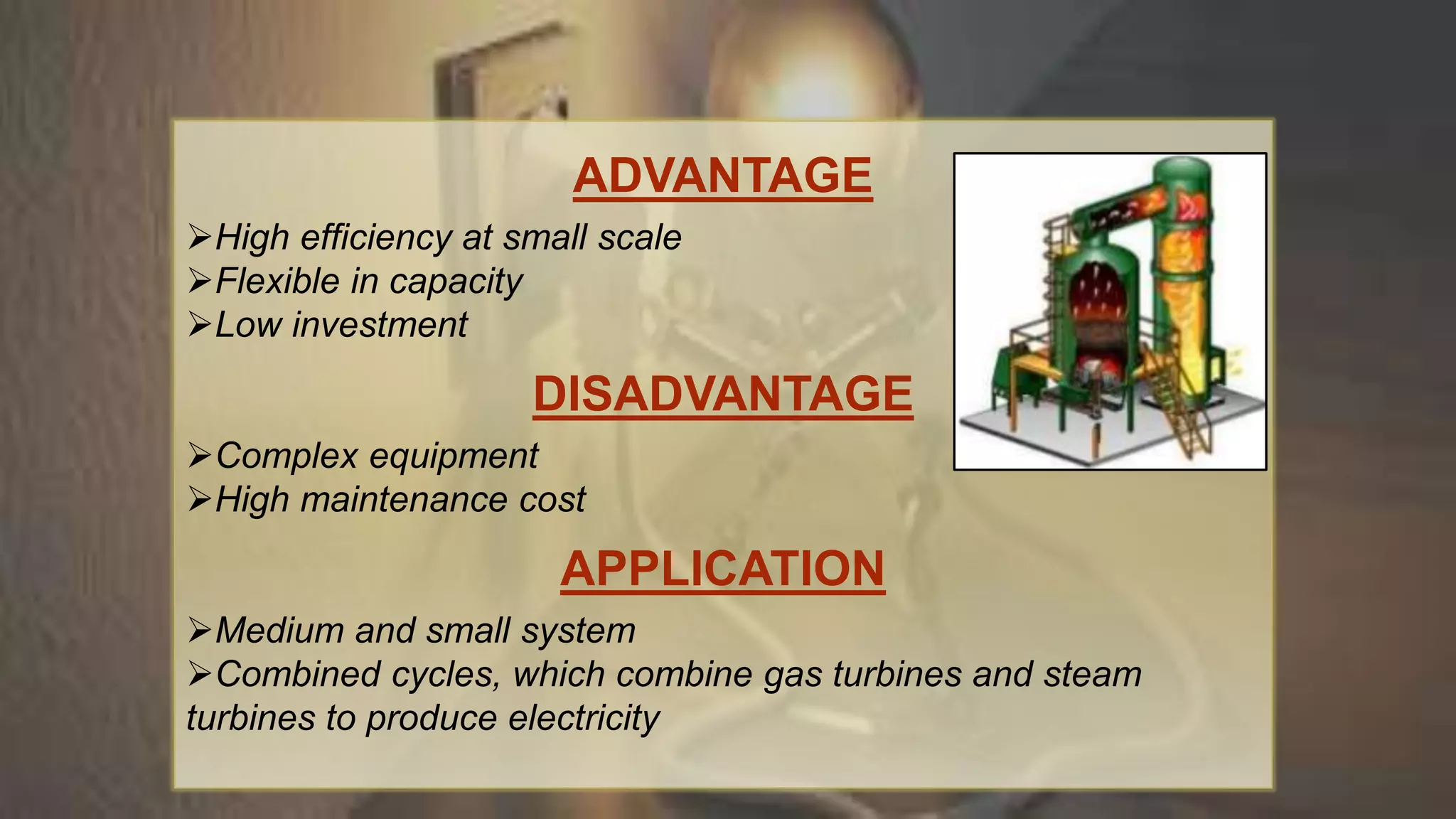 ADVANTAGE

➢High efficiency at small scale
➢Flexible in capacity
➢Low investment

DISADVANTAGE

➢Complex equipment
➢High maintenance cost

APPLICATION

➢Medium and small system
➢Combined cycles, which combine gas turbines and steam turbines to produce electricity